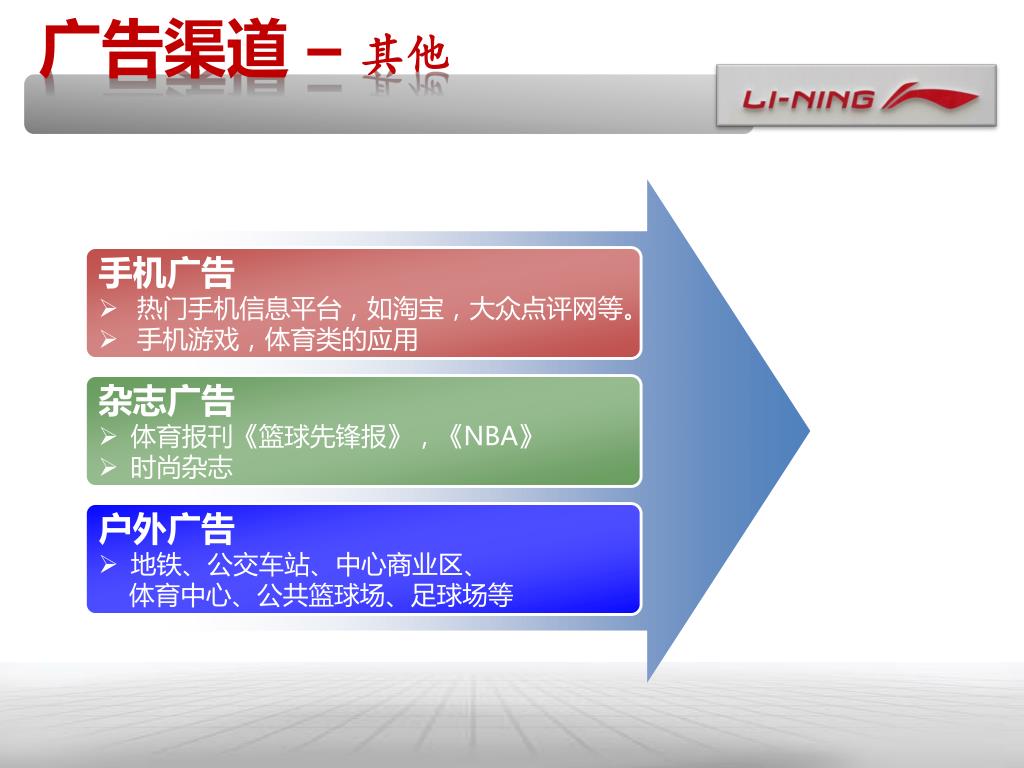 广告渠道 – 其他

LI-NING

手机广告
➢ 热门手机信息平台，如淘宝，大众点评网等。
➢ 手机游戏，体育类的应用

杂志广告
➢ 体育报刊《篮球先锋报》，《NBA》
➢ 时尚杂志

户外广告
➢ 地铁、公交车站、中心商业区、体育中心、公共篮球场、足球场等